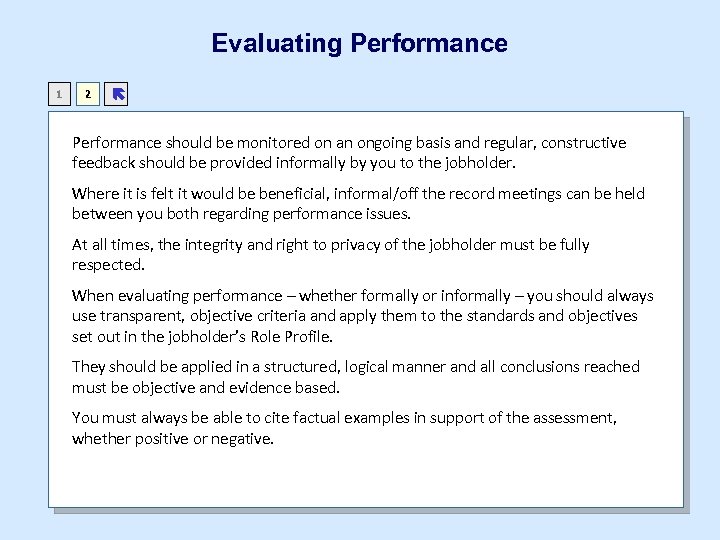 Evaluating Performance

1 2

Performance should be monitored on an ongoing basis and regular, constructive feedback should be provided informally by you to the jobholder.

Where it is felt it would be beneficial, informal/off the record meetings can be held between you both regarding performance issues.

At all times, the integrity and right to privacy of the jobholder must be fully respected.

When evaluating performance – whether formally or informally – you should always use transparent, objective criteria and apply them to the standards and objectives set out in the jobholder's Role Profile.

They should be applied in a structured, logical manner and all conclusions reached must be objective and evidence based.

You must always be able to cite factual examples in support of the assessment, whether positive or negative.